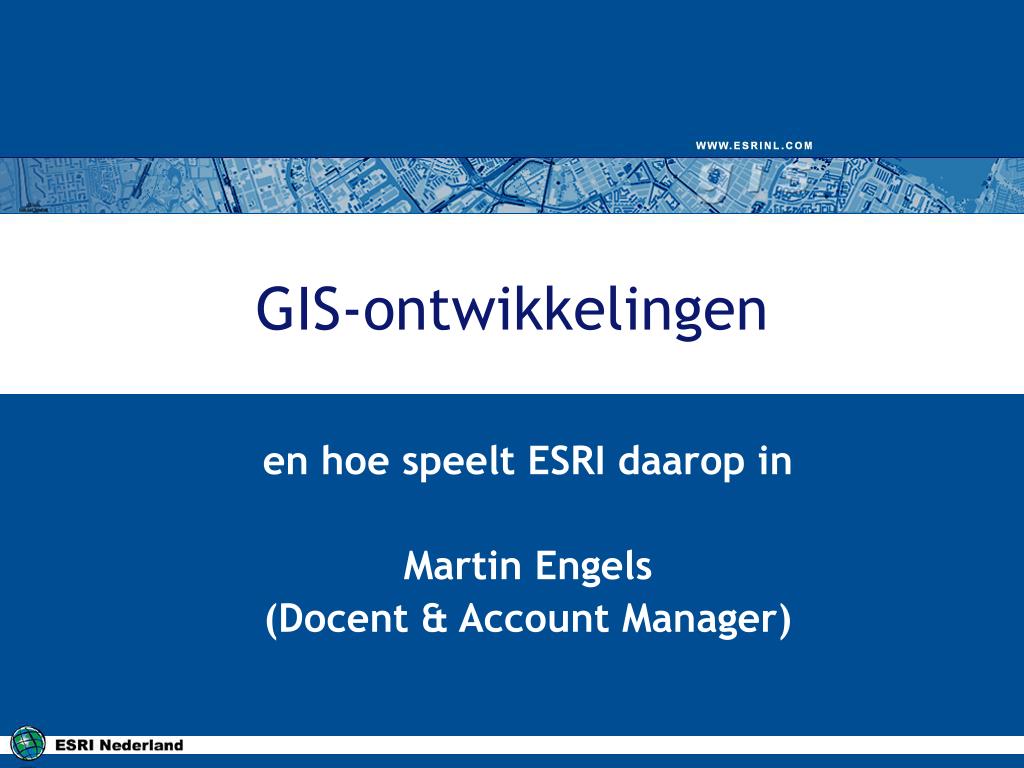 WWW.ESRINL.COM

GIS-ontwikkelingen

en hoe speelt ESRI daarop in

Martin Engels
(Docent & Account Manager)

ESRI Nederland